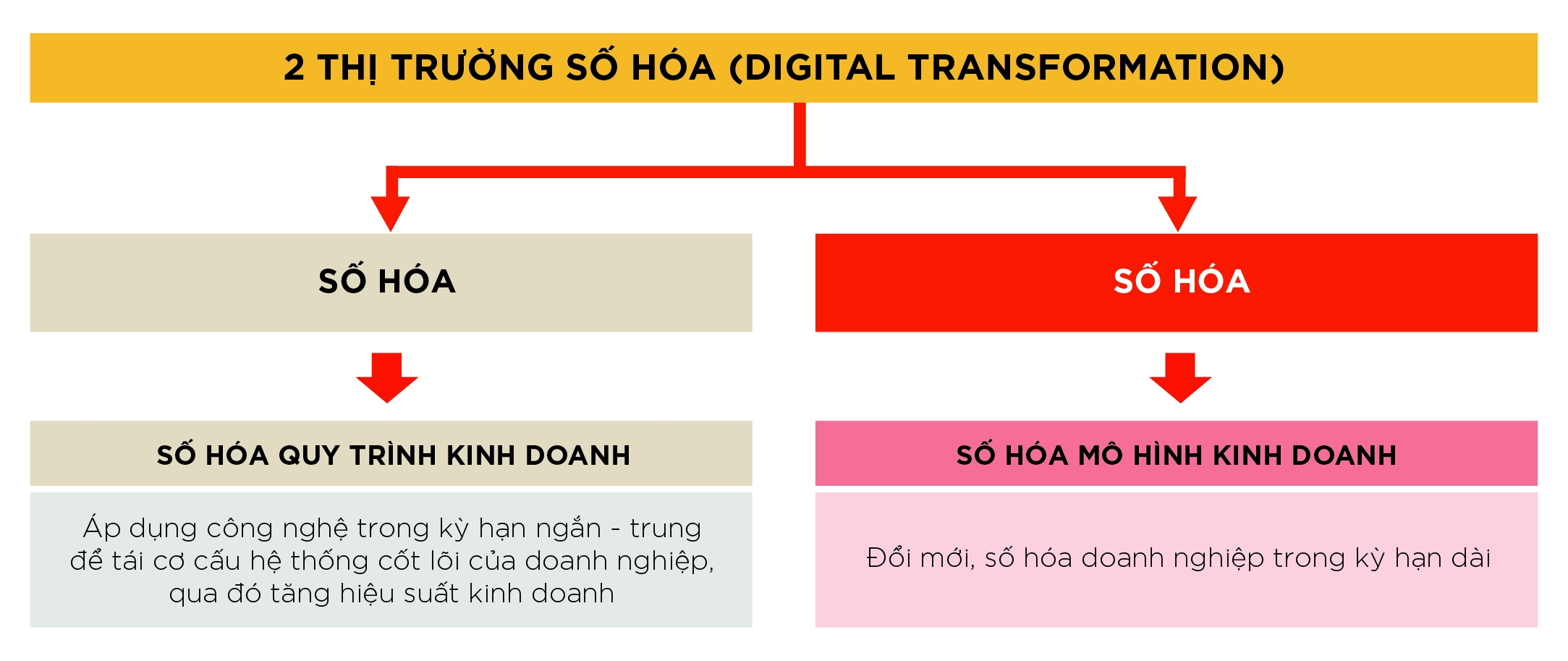 2 THỊ TRƯỜNG SỐ HÓA (DIGITAL TRANSFORMATION)

SỐ HÓA

SỐ HÓA QUY TRÌNH KINH DOANH

Áp dụng công nghệ trong kỳ hạn ngắn - trung để tái cơ cấu hệ thống cốt lõi của doanh nghiệp, qua đó tăng hiệu suất kinh doanh

SỐ HÓA

SỐ HÓA MÔ HÌNH KINH DOANH

Đổi mới, số hóa doanh nghiệp trong kỳ hạn dài